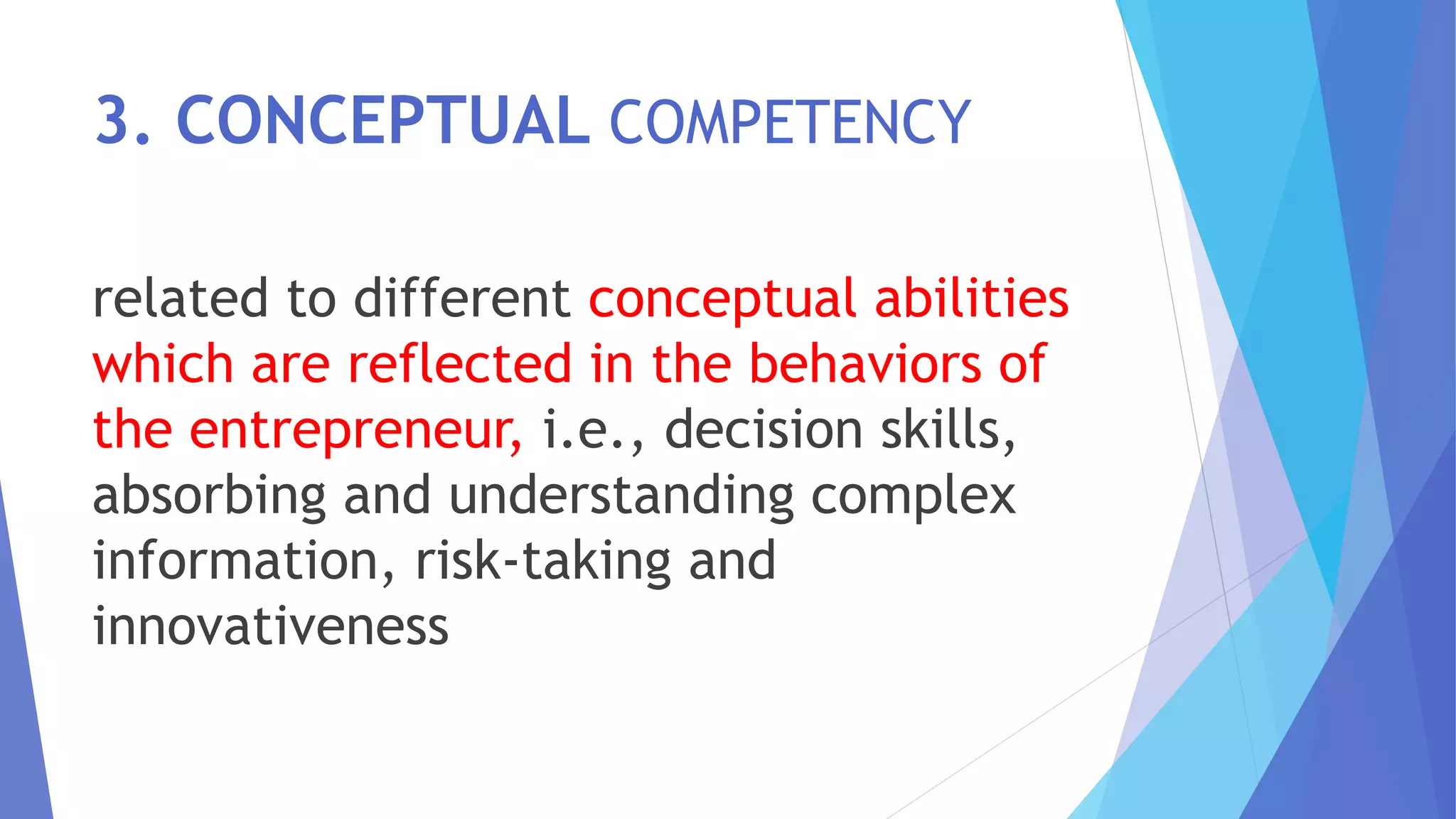 3. CONCEPTUAL COMPETENCY

related to different conceptual abilities which are reflected in the behaviors of the entrepreneur, i.e., decision skills, absorbing and understanding complex information, risk-taking and innovativeness